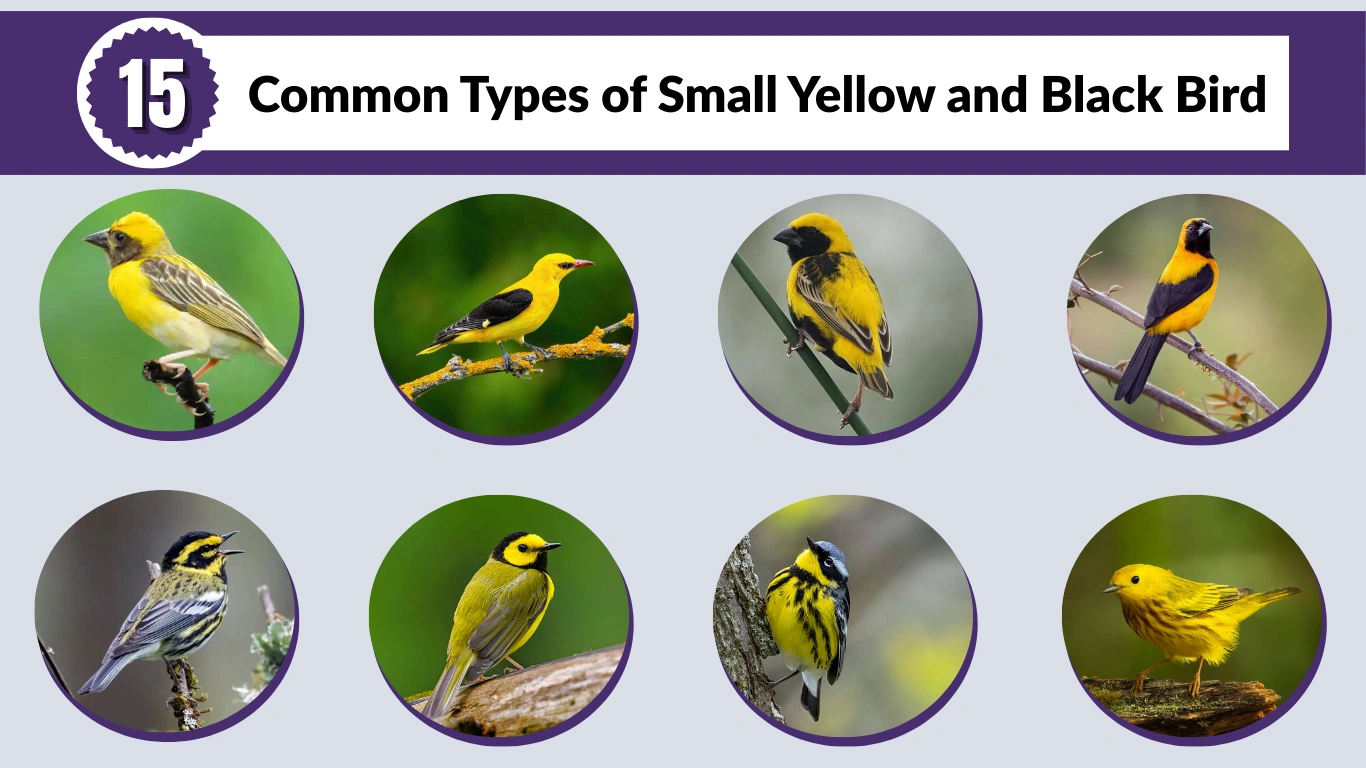 15 Common Types of Small Yellow and Black Bird